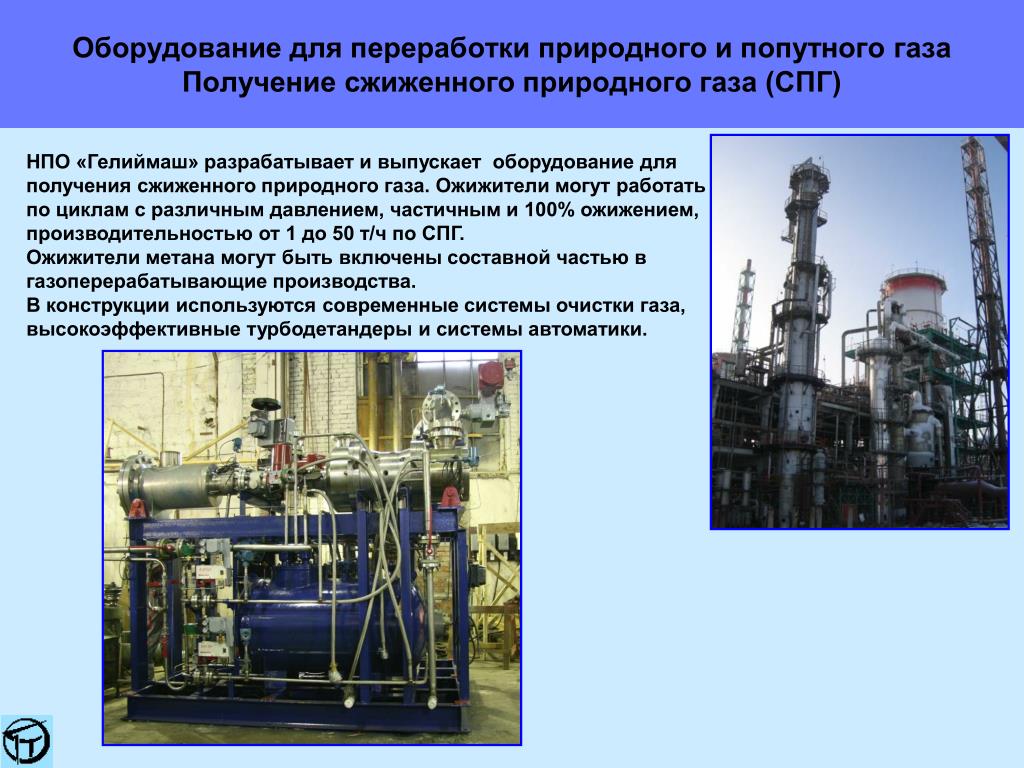 Оборудование для переработки природного и попутного газа
Получение сжиженного природного газа (СПГ)

НПО «Гелиймаш» разрабатывает и выпускает оборудование для получения сжиженного природного газа. Ожижители могут работать по циклам с различным давлением, частичным и 100% ожижением, производительностью от 1 до 50 т/ч по СПГ.
Ожижители метана могут быть включены составной частью в газоперерабатывающие производства.
В конструкции используются современные системы очистки газа, высокоэффективные турбодетандеры и системы автоматики.